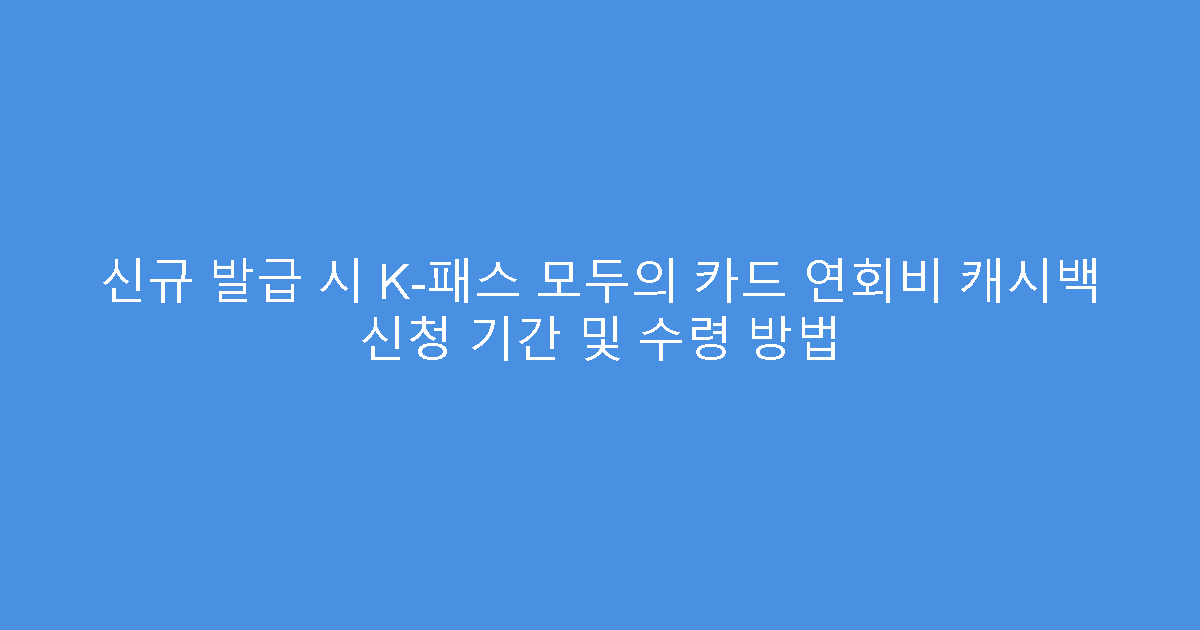 신규 발급 시 K-패스 모두의 카드 연회비 캐시백 신청 기간 및 수령 방법